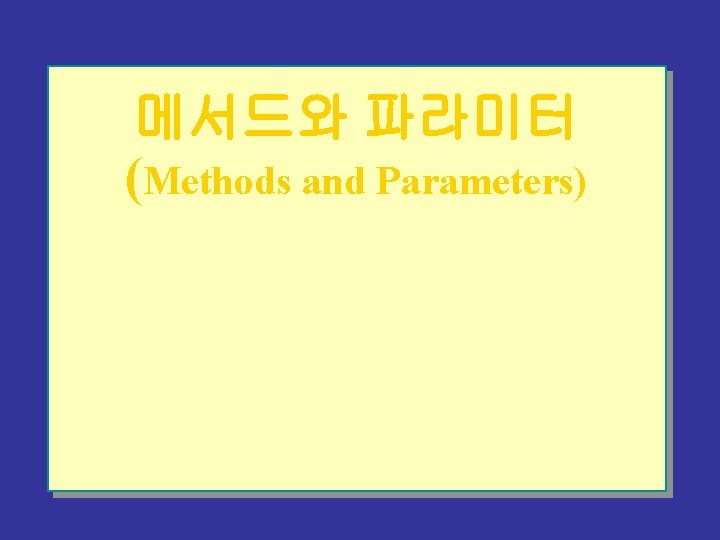 메서드와 파라미터
(Methods and Parameters)